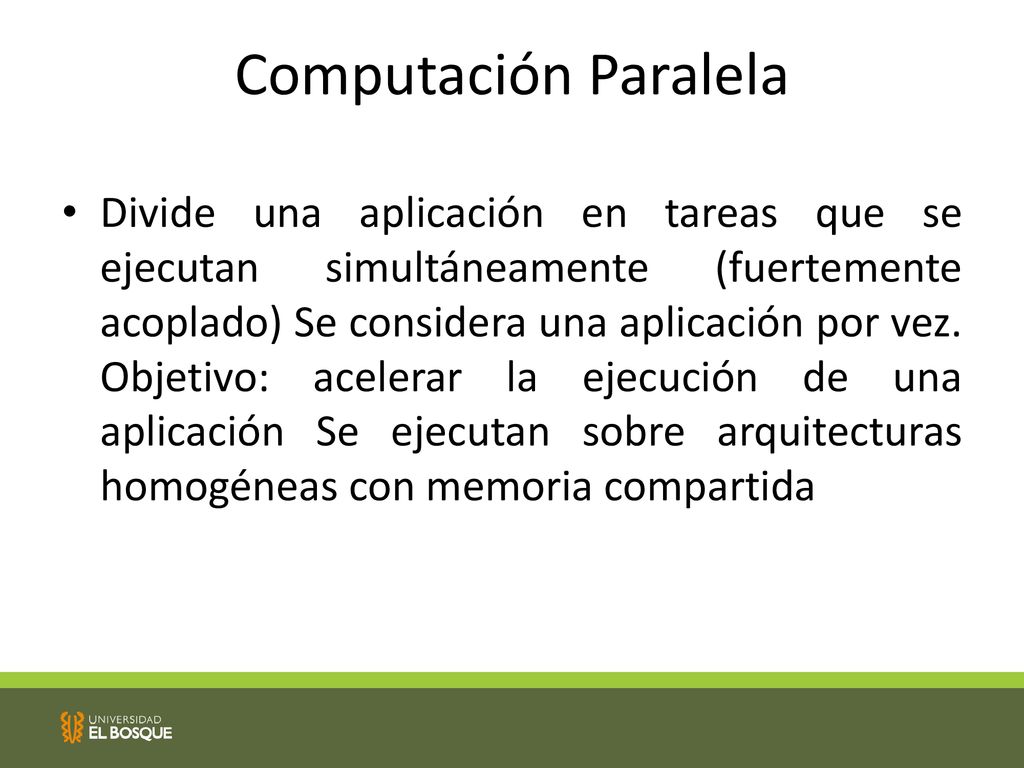 Computación Paralela

• Divide una aplicación en tareas que se ejecutan simultáneamente (fuertemente acoplado) Se considera una aplicación por vez. Objetivo: acelerar la ejecución de una aplicación Se ejecutan sobre arquitecturas homogéneas con memoria compartida

UNIVERSIDAD
EL BOSQUE